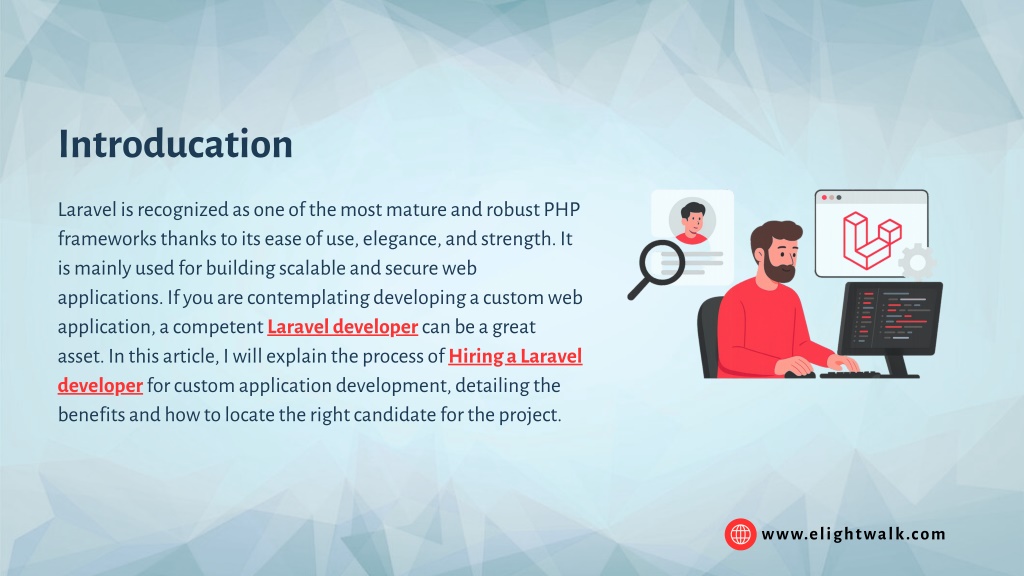 Introducation

Laravel is recognized as one of the most mature and robust PHP frameworks thanks to its ease of use, elegance, and strength. It is mainly used for building scalable and secure web applications. If you are contemplating developing a custom web application, a competent Laravel developer can be a great asset. In this article, I will explain the process of Hiring a Laravel developer for custom application development, detailing the benefits and how to locate the right candidate for the project.

www.elightwalk.com